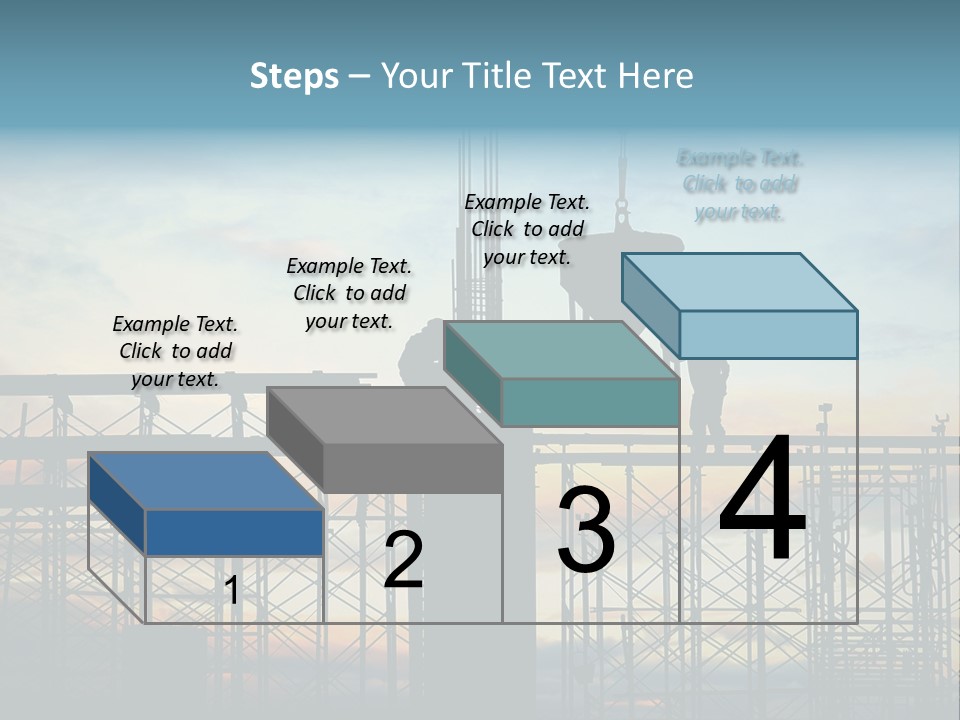 Steps – Your Title Text Here

Example Text. Click to add your text.

Example Text. Click to add your text.

Example Text. Click to add your text.

Example Text. Click to add your text.

1

2

3

4